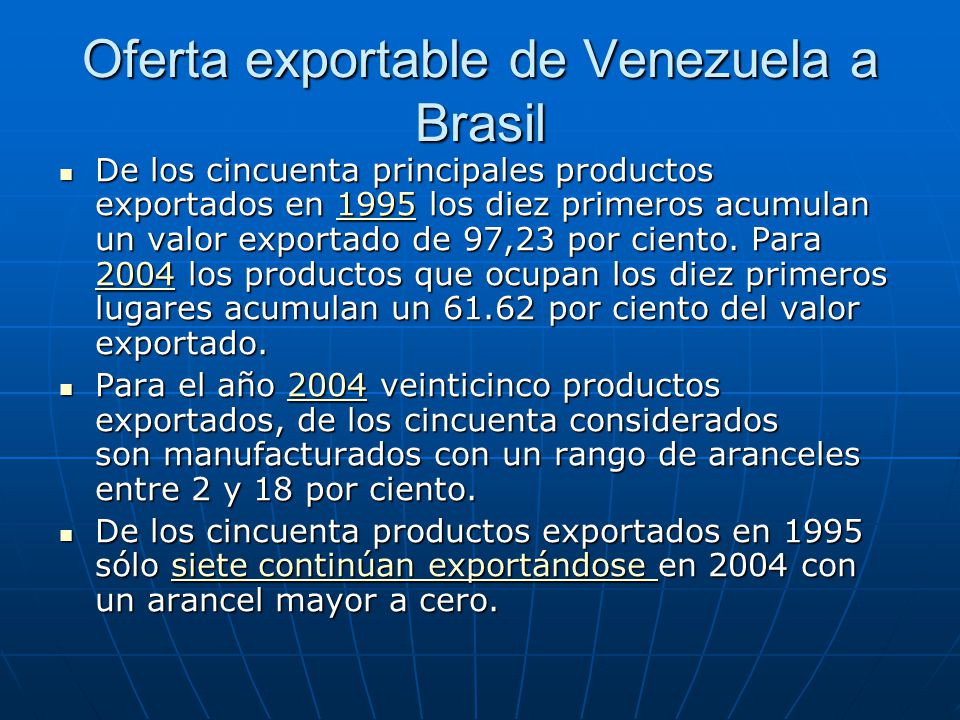 Oferta exportable de Venezuela a Brasil

- De los cincuenta principales productos exportados en 1995 los diez primeros acumulan un valor exportado de 97,23 por ciento. Para 2004 los productos que ocupan los diez primeros lugares acumulan un 61.62 por ciento del valor exportado.
- Para el año 2004 veinticinco productos exportados, de los cincuenta considerados son manufacturados con un rango de aranceles entre 2 y 18 por ciento.
- De los cincuenta productos exportados en 1995 sólo siete continúan exportándose en 2004 con un arancel mayor a cero.